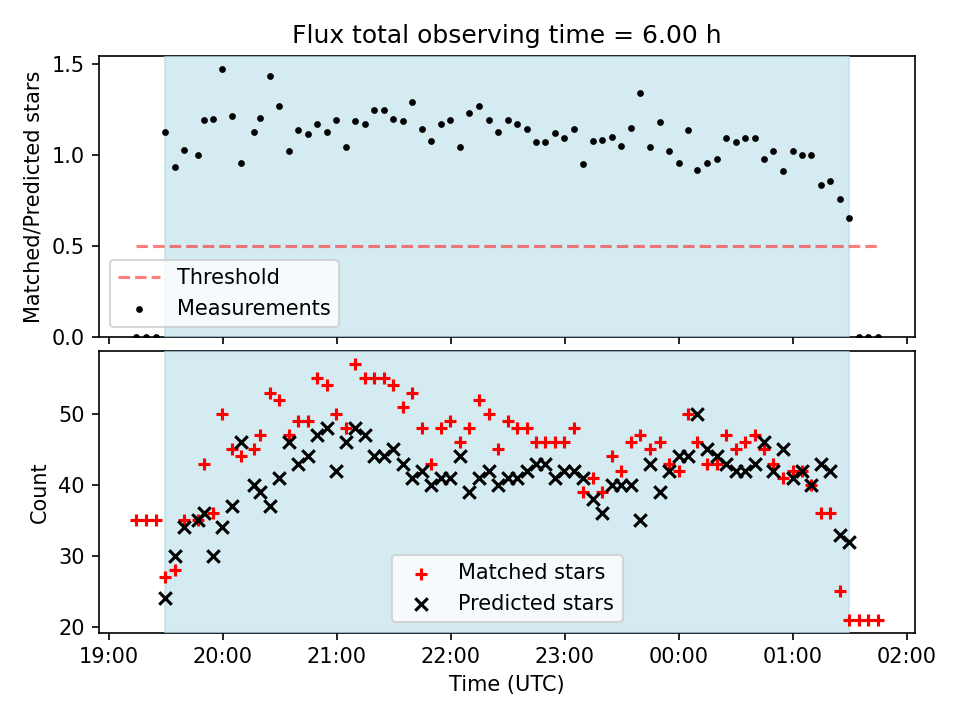 Flux total observing time = 6.00 h

Matched/Predicted stars

1.5
1.0
0.5
0.0

Threshold
Measurements

Count

50
40
30
20

Matched stars
Predicted stars

19:00 20:00 21:00 22:00 23:00 00:00 01:00 02:00

Time (UTC)